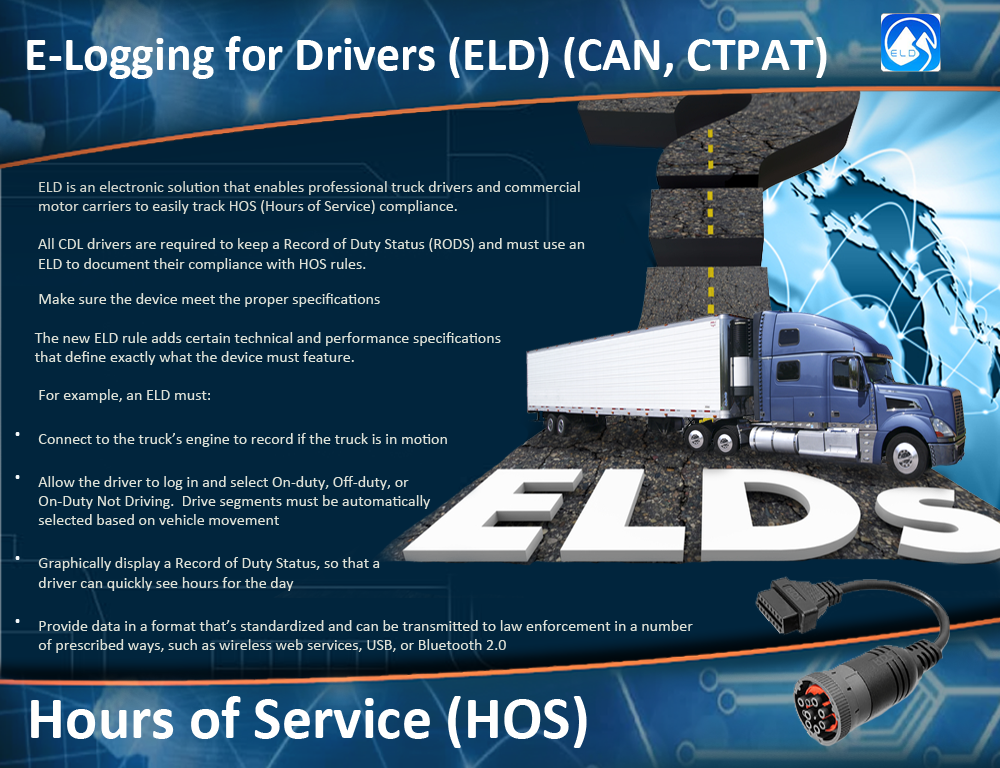 E-Logging for Drivers (ELD) (CAN, CTPAT)

ELD

ELD is an electronic solution that enables professional truck drivers and commercial motor carriers to easily track HOS (Hours of Service) compliance.

All CDL drivers are required to keep a Record of Duty Status (RODS) and must use an ELD to document their compliance with HOS rules.

Make sure the device meet the proper specifications

The new ELD rule adds certain technical and performance specifications that define exactly what the device must feature.

For example, an ELD must:

• Connect to the truck's engine to record if the truck is in motion

• Allow the driver to log in and select On-duty, Off-duty, or On-Duty Not Driving. Drive segments must be automatically selected based on vehicle movement

• Graphically display a Record of Duty Status, so that a driver can quickly see hours for the day

• Provide data in a format that's standardized and can be transmitted to law enforcement in a number of prescribed ways, such as wireless web services, USB, or Bluetooth 2.0

ELDs

Hours of Service (HOS)